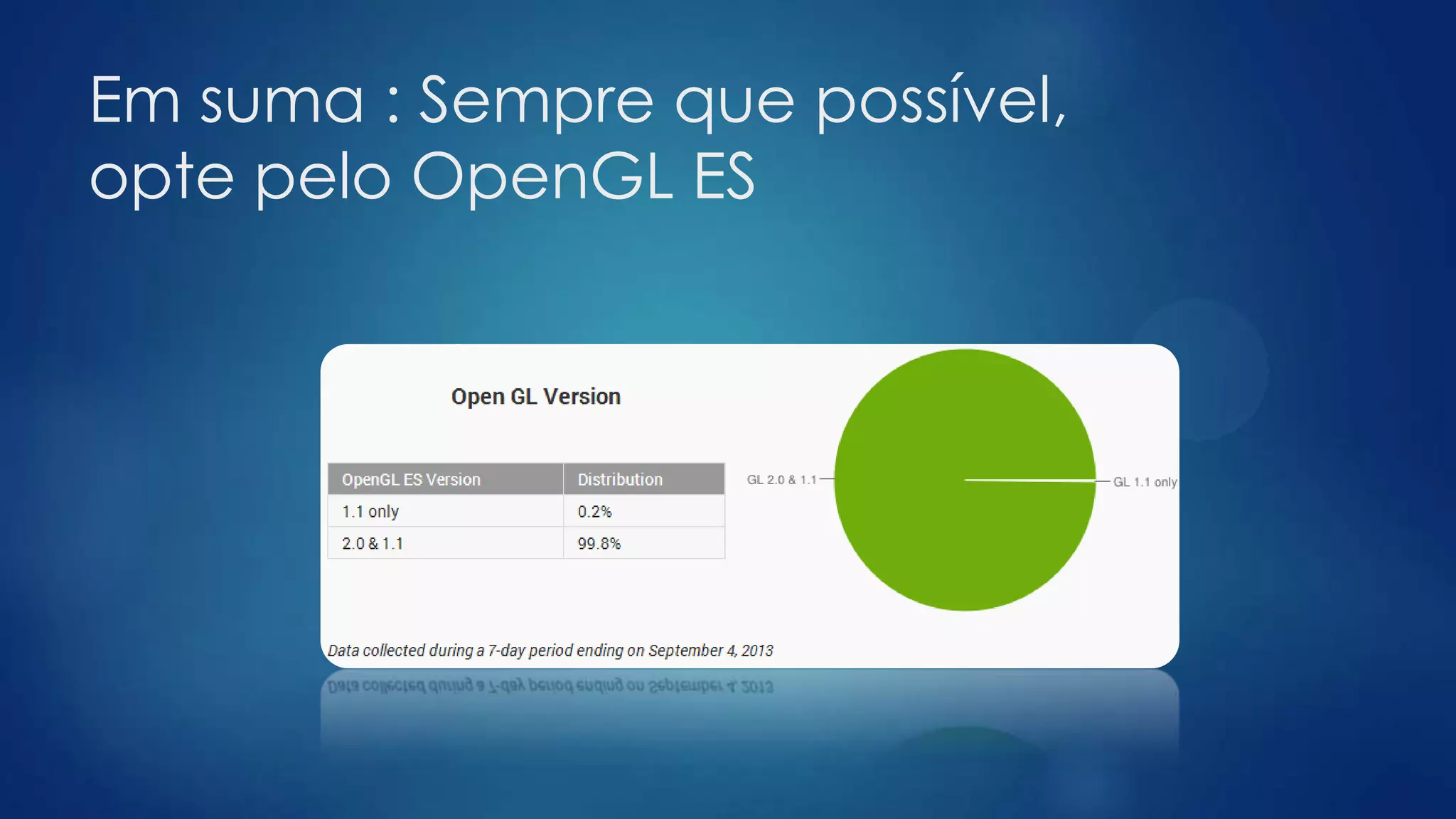 Em suma : Sempre que possível, opte pelo OpenGL ES

Open GL Version

| OpenGL ES Version | Distribution |
|---|---|
| 1.1 only | 0.2% |
| 2.0 & 1.1 | 99.8% |

GL 2.0 & 1.1

GL 1.1 only

Data collected during a 7-day period ending on September 4, 2013